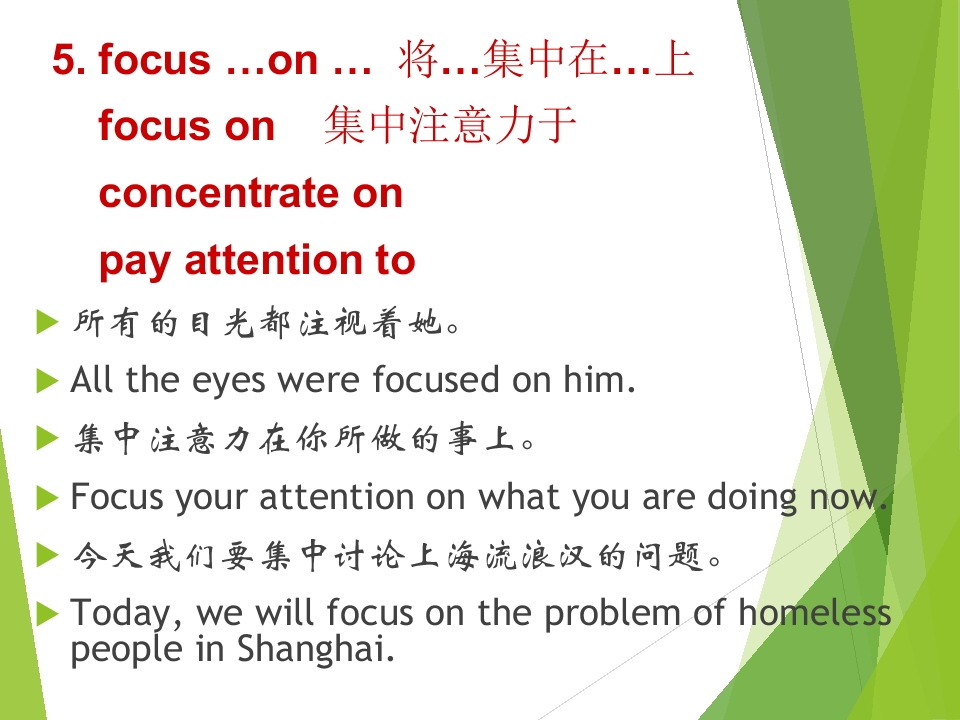 5. focus …on … 将…集中在…上

focus on 集中注意力于

concentrate on

pay attention to

▶ 所有的目光都注视着她。

▶ All the eyes were focused on him.

▶ 集中注意力在你所做的事上。

▶ Focus your attention on what you are doing now.

▶ 今天我们要集中讨论上海流浪汉的问题。

▶ Today, we will focus on the problem of homeless people in Shanghai.